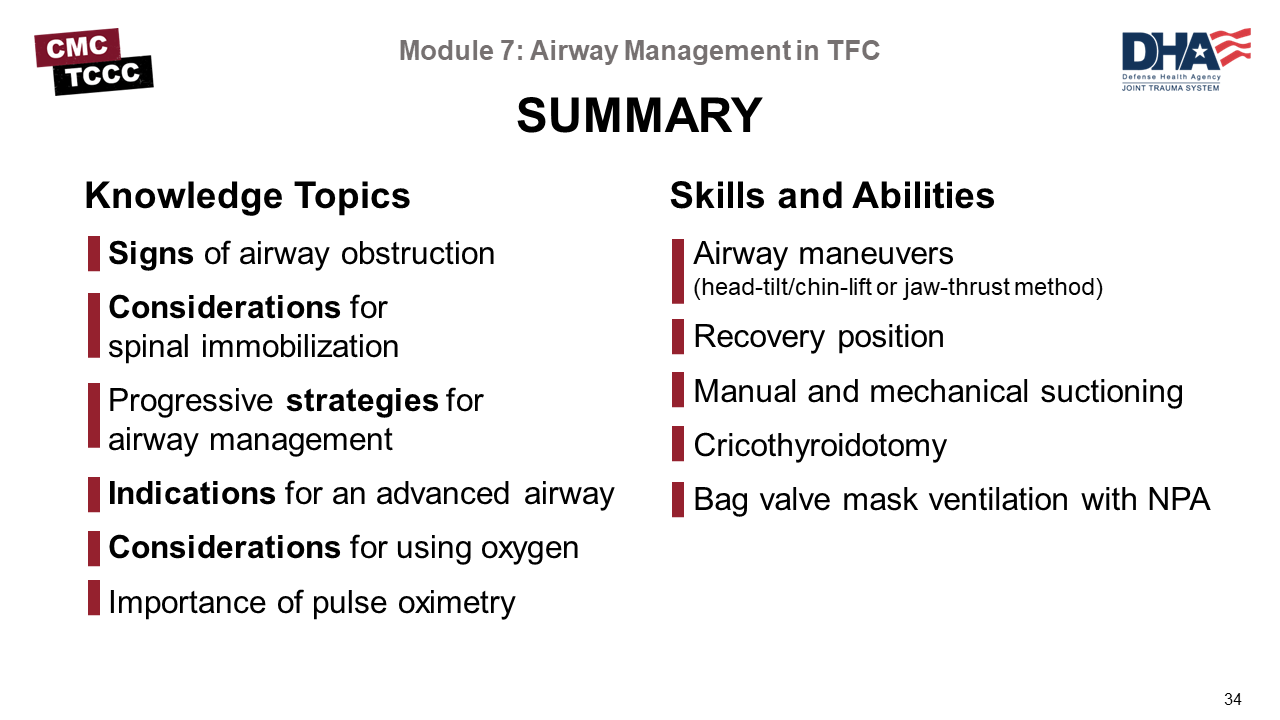 CMC
TCCC

Module 7: Airway Management in TFC

DHA
Defense Health Agency
JOINT TRAUMA SYSTEM

SUMMARY

Knowledge Topics

Signs of airway obstruction

Considerations for spinal immobilization

Progressive strategies for airway management

Indications for an advanced airway

Considerations for using oxygen

Importance of pulse oximetry

Skills and Abilities

Airway maneuvers (head-tilt/chin-lift or jaw-thrust method)

Recovery position

Manual and mechanical suctioning

Cricothyroidotomy

Bag valve mask ventilation with NPA

34